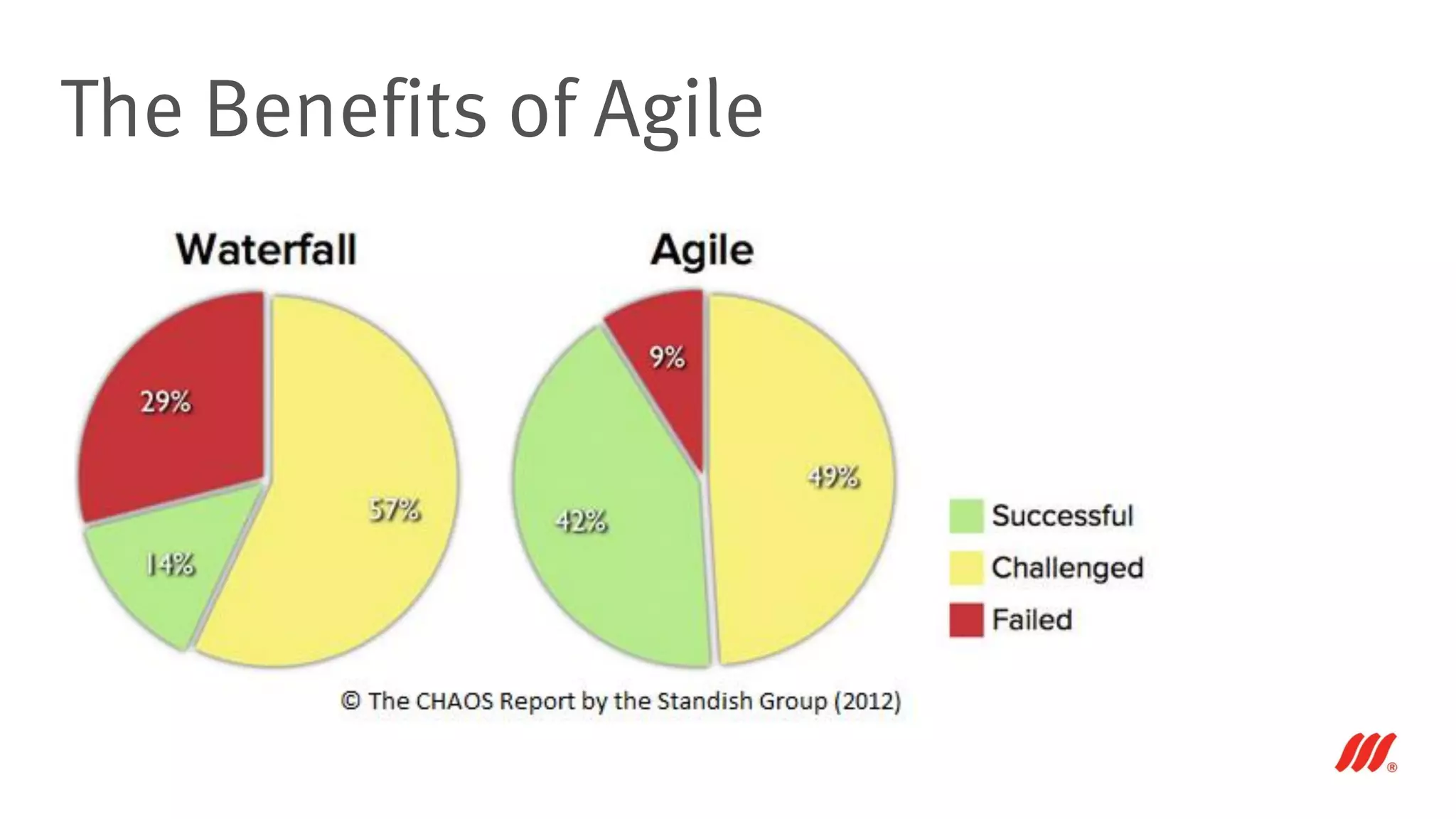 The Benefits of Agile

Waterfall

29%

57%

14%

Agile

9%

49%

42%

Successful
Challenged
Failed

© The CHAOS Report by the Standish Group (2012)

®